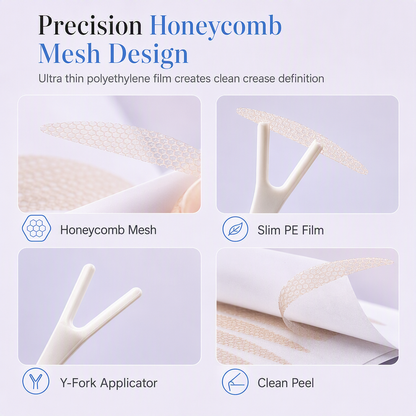 Precision Honeycomb Mesh Design

Ultra thin polyethylene film creates clean crease definition

Honeycomb Mesh

Slim PE Film

Y-Fork Applicator

Clean Peel